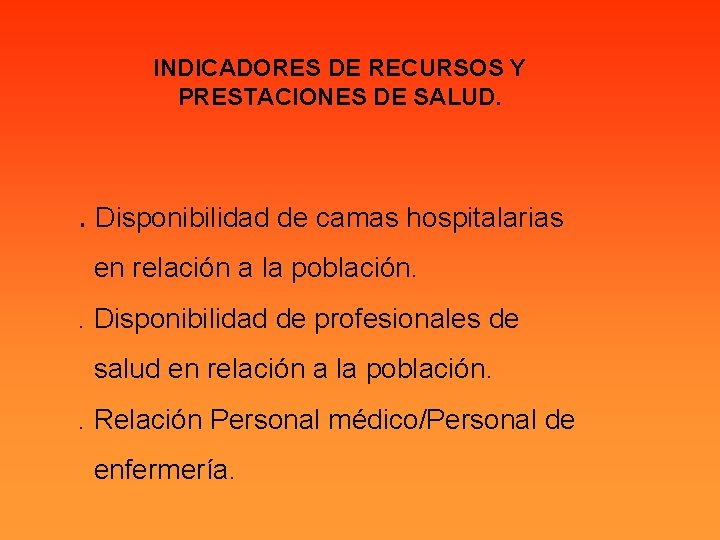 INDICADORES DE RECURSOS Y PRESTACIONES DE SALUD.

. Disponibilidad de camas hospitalarias en relación a la población.

. Disponibilidad de profesionales de salud en relación a la población.

. Relación Personal médico/Personal de enfermería.